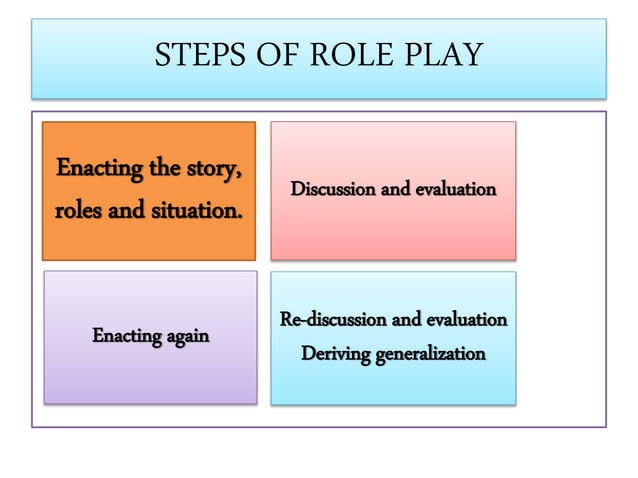 STEPS OF ROLE PLAY

Enacting the story, roles and situation.

Discussion and evaluation

Enacting again

Re-discussion and evaluation
Deriving generalization